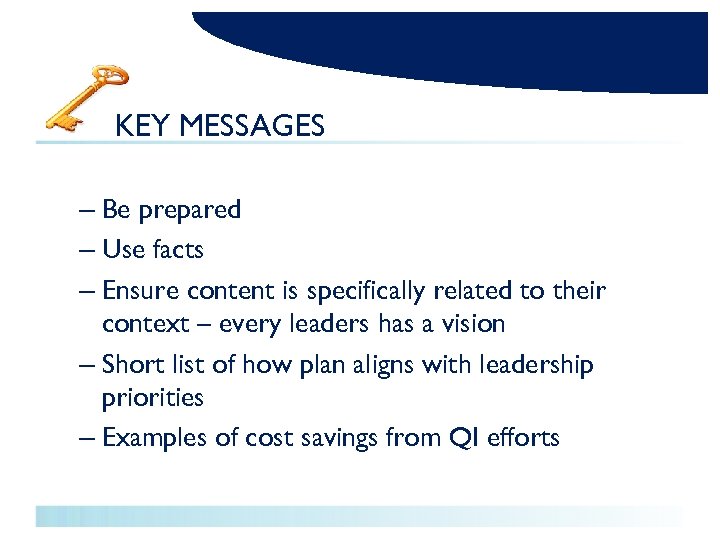 KEY MESSAGES

– Be prepared
– Use facts
– Ensure content is specifically related to their context – every leaders has a vision
– Short list of how plan aligns with leadership priorities
– Examples of cost savings from QI efforts